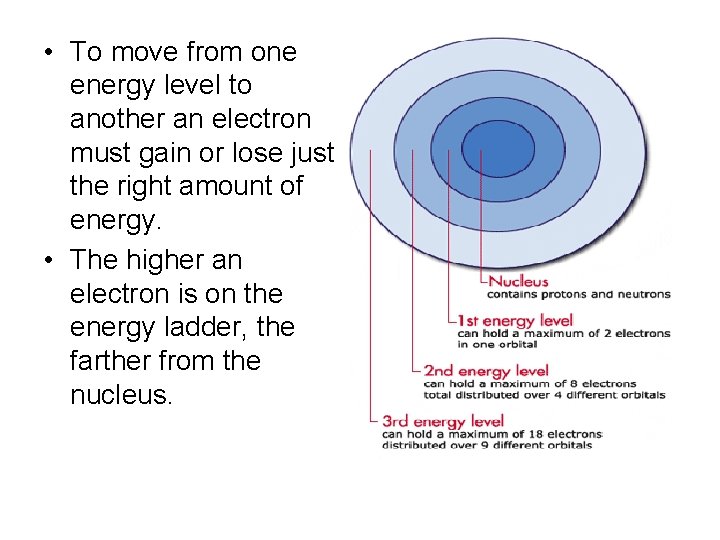 • To move from one energy level to another an electron must gain or lose just the right amount of energy.
• The higher an electron is on the energy ladder, the farther from the nucleus.

Nucleus
contains protons and neutrons

1st energy level
can hold a maximum of 2 electrons in one orbital

2nd energy level
can hold a maximum of 8 electrons total distributed over 4 different orbitals

3rd energy level
can hold a maximum of 18 electrons distributed over 9 different orbitals